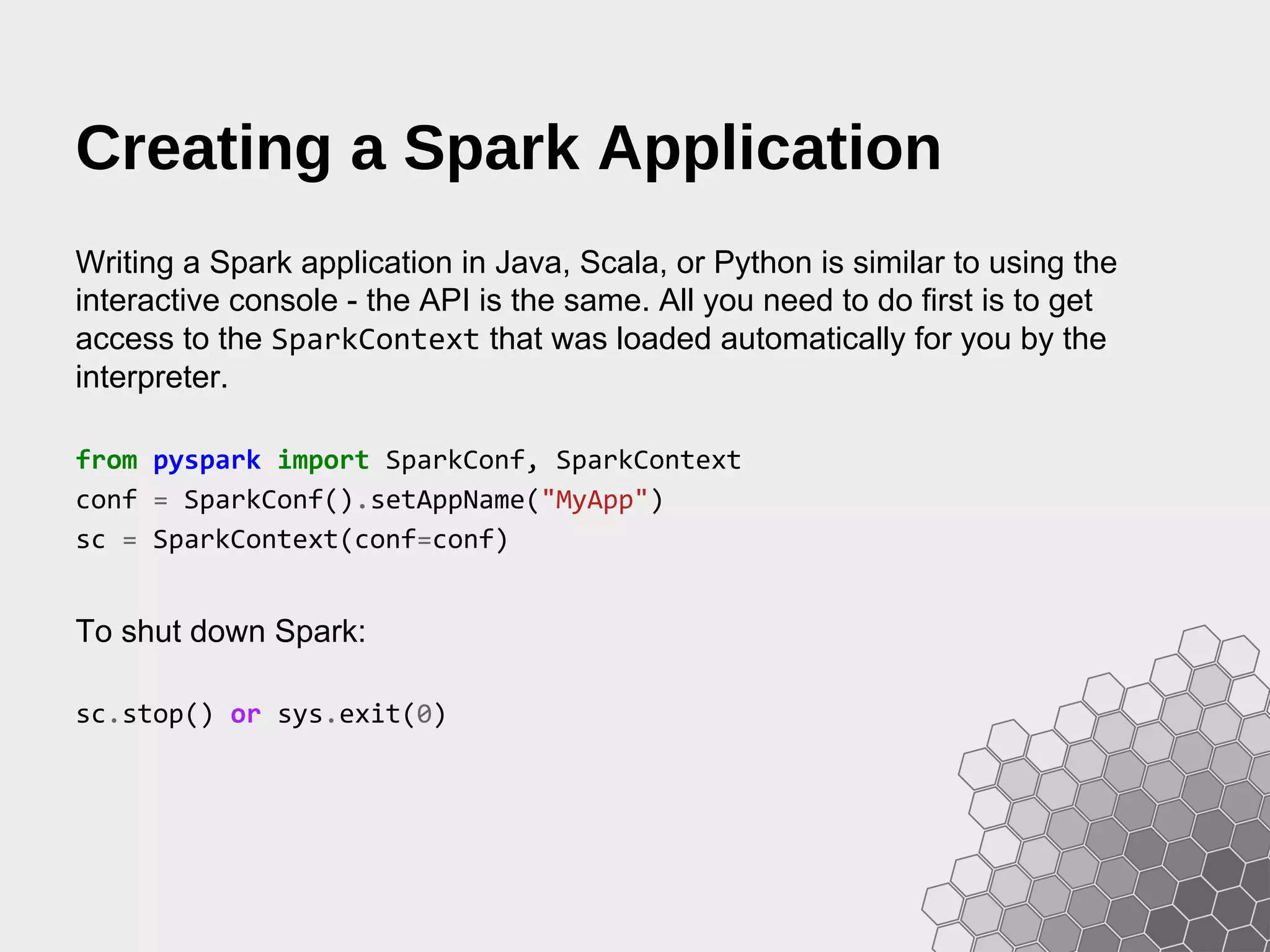 Creating a Spark Application

Writing a Spark application in Java, Scala, or Python is similar to using the interactive console - the API is the same. All you need to do first is to get access to the SparkContext that was loaded automatically for you by the interpreter.

from pyspark import SparkConf, SparkContext
conf = SparkConf().setAppName("MyApp")
sc = SparkContext(conf=conf)

To shut down Spark:

sc.stop() or sys.exit(0)